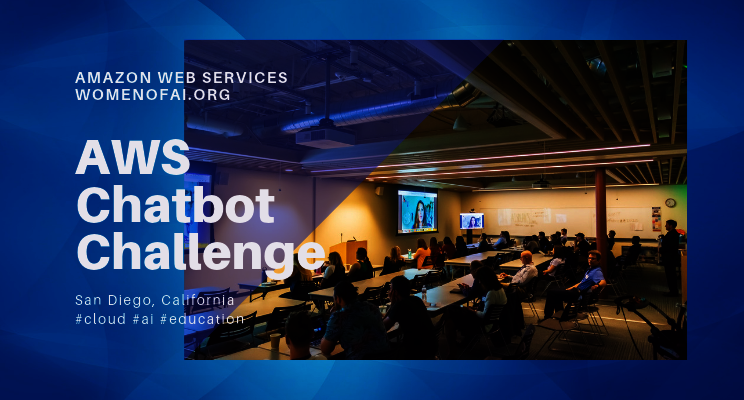 AMAZON WEB SERVICES
WOMENOFAI.ORG

AWS Chatbot Challenge

San Diego, California
#cloud #ai #education